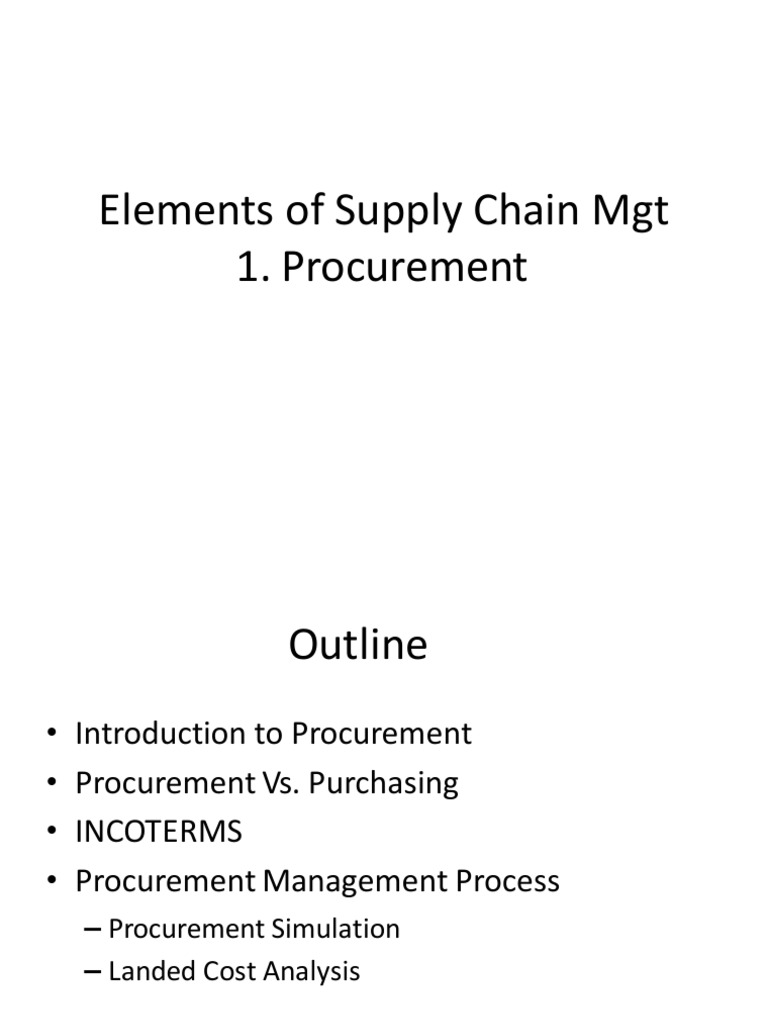 Elements of Supply Chain Mgt
1. Procurement

Outline

• Introduction to Procurement
• Procurement Vs. Purchasing
• INCOTERMS
• Procurement Management Process
– Procurement Simulation
– Landed Cost Analysis